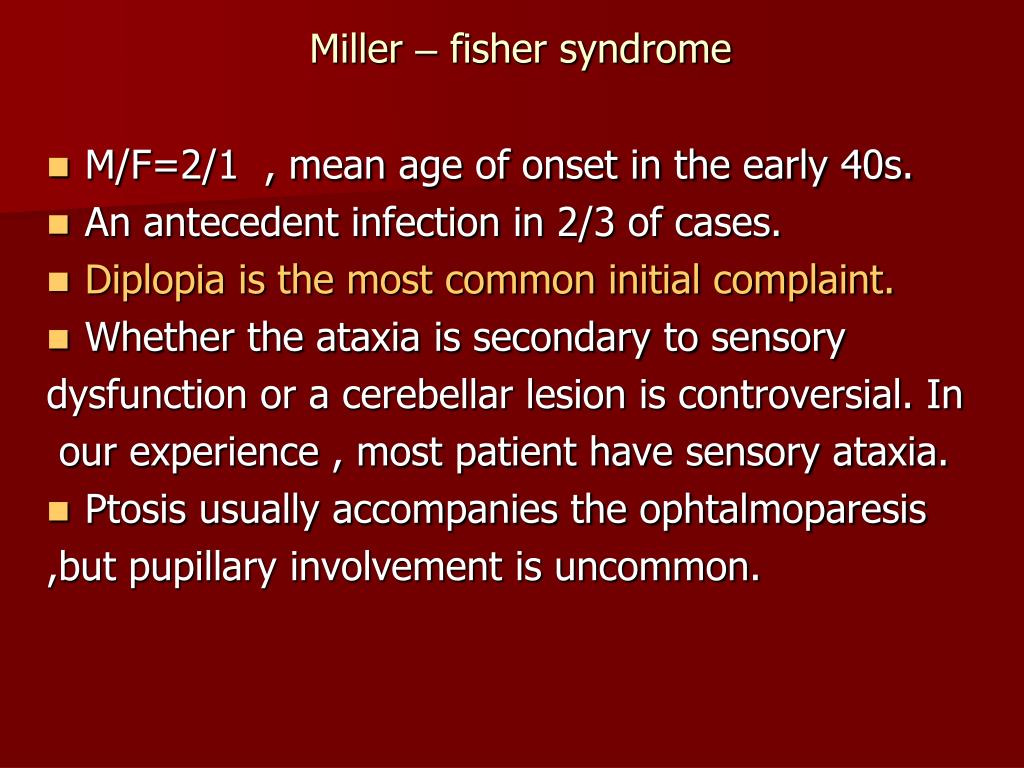 Miller – fisher syndrome

- M/F=2/1 , mean age of onset in the early 40s.
- An antecedent infection in 2/3 of cases.
- Diplopia is the most common initial complaint.
- Whether the ataxia is secondary to sensory dysfunction or a cerebellar lesion is controversial. In our experience , most patient have sensory ataxia.
- Ptosis usually accompanies the ophtalmoparesis ,but pupillary involvement is uncommon.